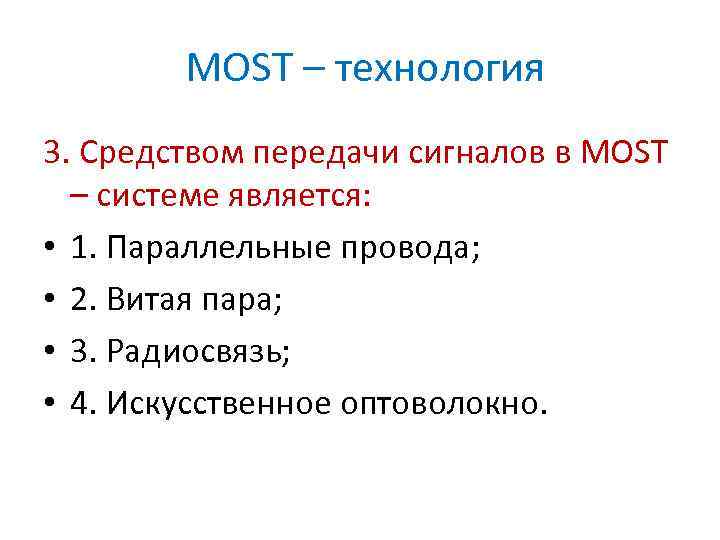 MOST – технология

3. Средством передачи сигналов в MOST – системе является:

• 1. Параллельные провода;
• 2. Витая пара;
• 3. Радиосвязь;
• 4. Искусственное оптоволокно.